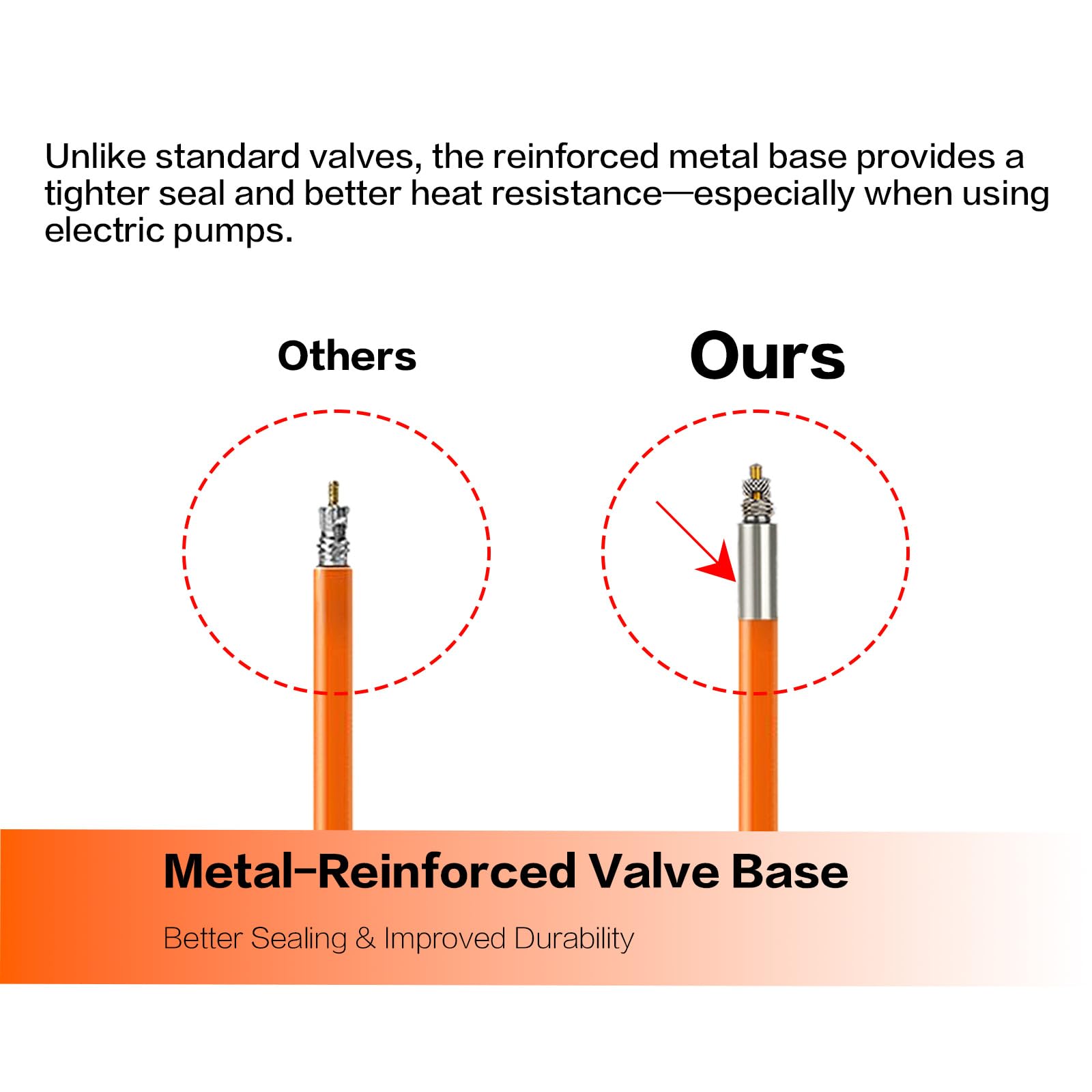 Unlike standard valves, the reinforced metal base provides a tighter seal and better heat resistance—especially when using electric pumps.

Others

Ours

Metal-Reinforced Valve Base

Better Sealing & Improved Durability